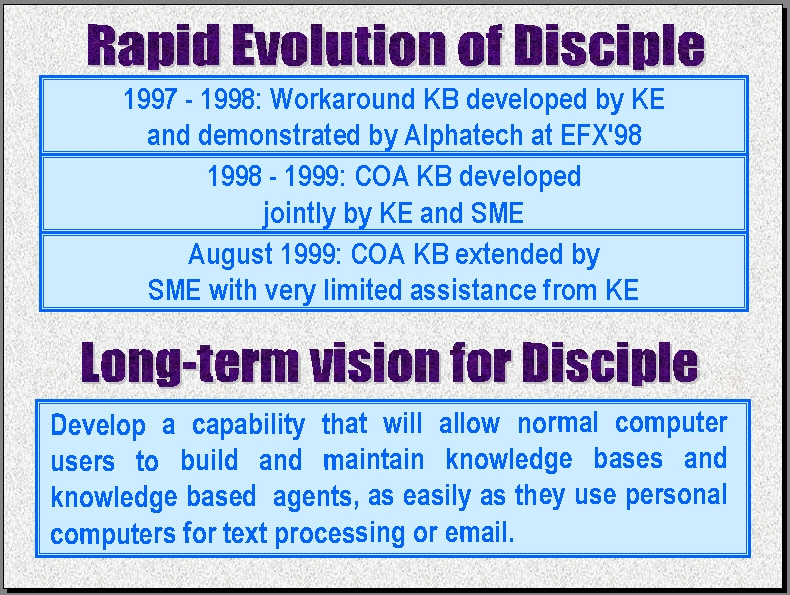 Rapid Evolution of Disciple

1997 - 1998: Workaround KB developed by KE and demonstrated by Alphatech at EFX'98

1998 - 1999: COA KB developed jointly by KE and SME

August 1999: COA KB extended by SME with very limited assistance from KE

Long-term vision for Disciple

Develop a capability that will allow normal computer users to build and maintain knowledge bases and knowledge based agents, as easily as they use personal computers for text processing or email.